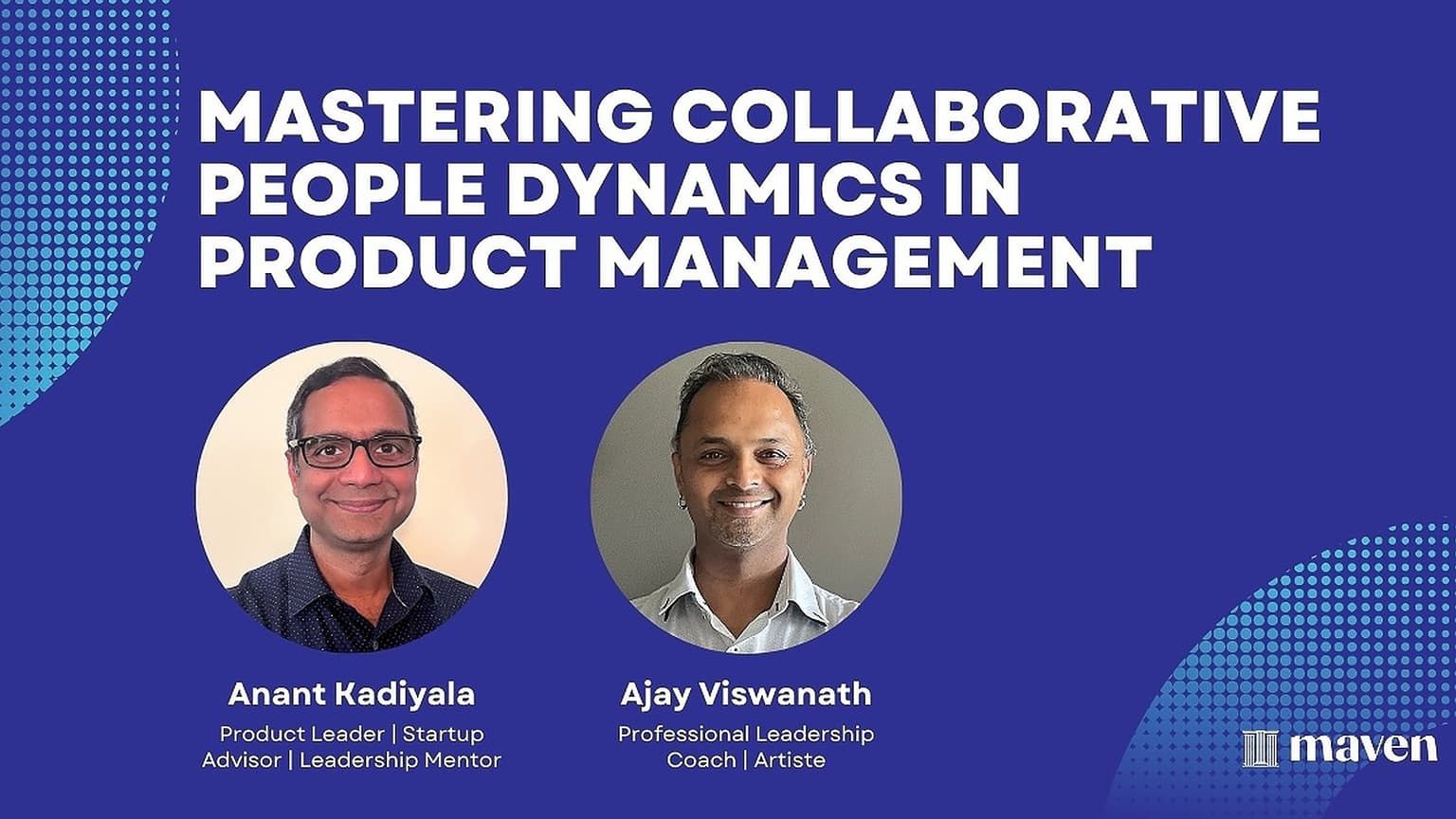 MASTERING COLLABORATIVE PEOPLE DYNAMICS IN PRODUCT MANAGEMENT

Anant Kadiyala
Product Leader | Startup Advisor | Leadership Mentor

Ajay Viswanath
Professional Leadership Coach | Artiste

maven